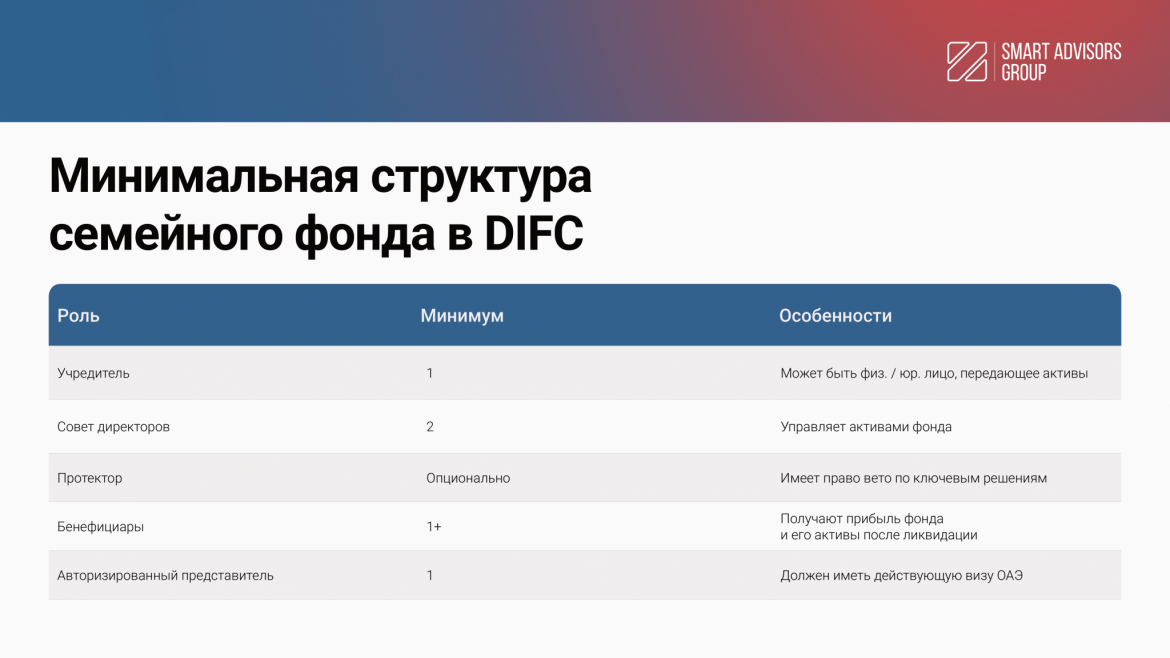 SMART ADVISORS GROUP

Минимальная структура семейного фонда в DIFC

| Роль | Минимум | Особенности |
|---|---|---|
| Учредитель | 1 | Может быть физ. / юр. лицо, передающее активы |
| Совет директоров | 2 | Управляет активами фонда |
| Протектор | Опционально | Имеет право вето по ключевым решениям |
| Бенефициары | 1+ | Получают прибыль фонда и его активы после ликвидации |
| Авторизированный представитель | 1 | Должен иметь действующую визу ОАЭ |